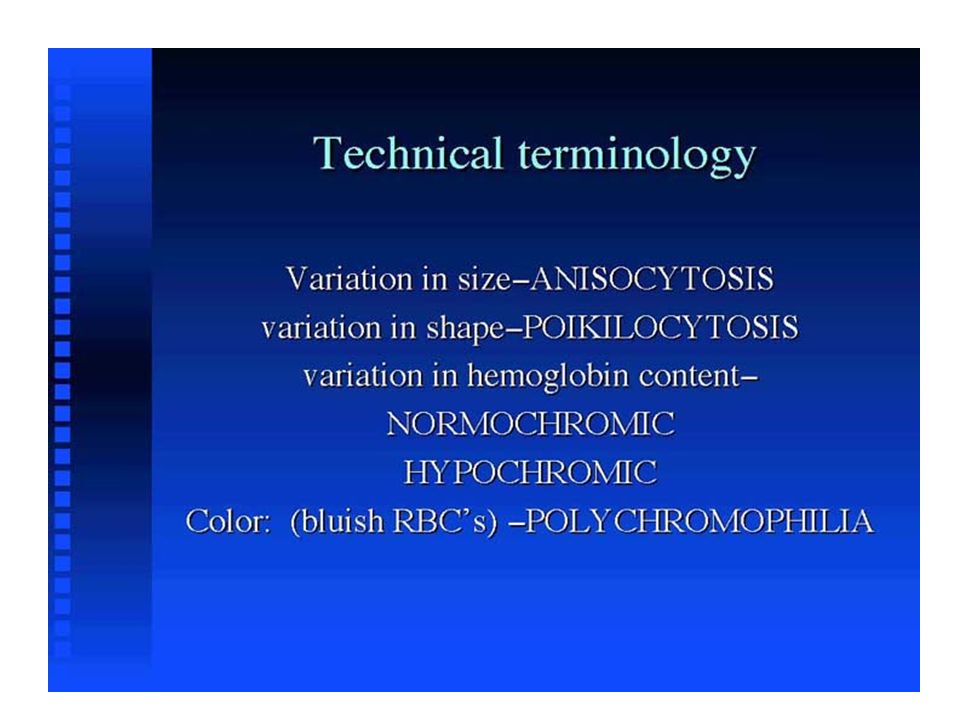 Technical terminology

Variation in size–ANISOCYTOSIS
variation in shape–POIKILOCYTOSIS
variation in hemoglobin content–
NORMOCHROMIC
HYPOCHROMIC
Color: (bluish RBC's) –POLYCHROMOPHILIA